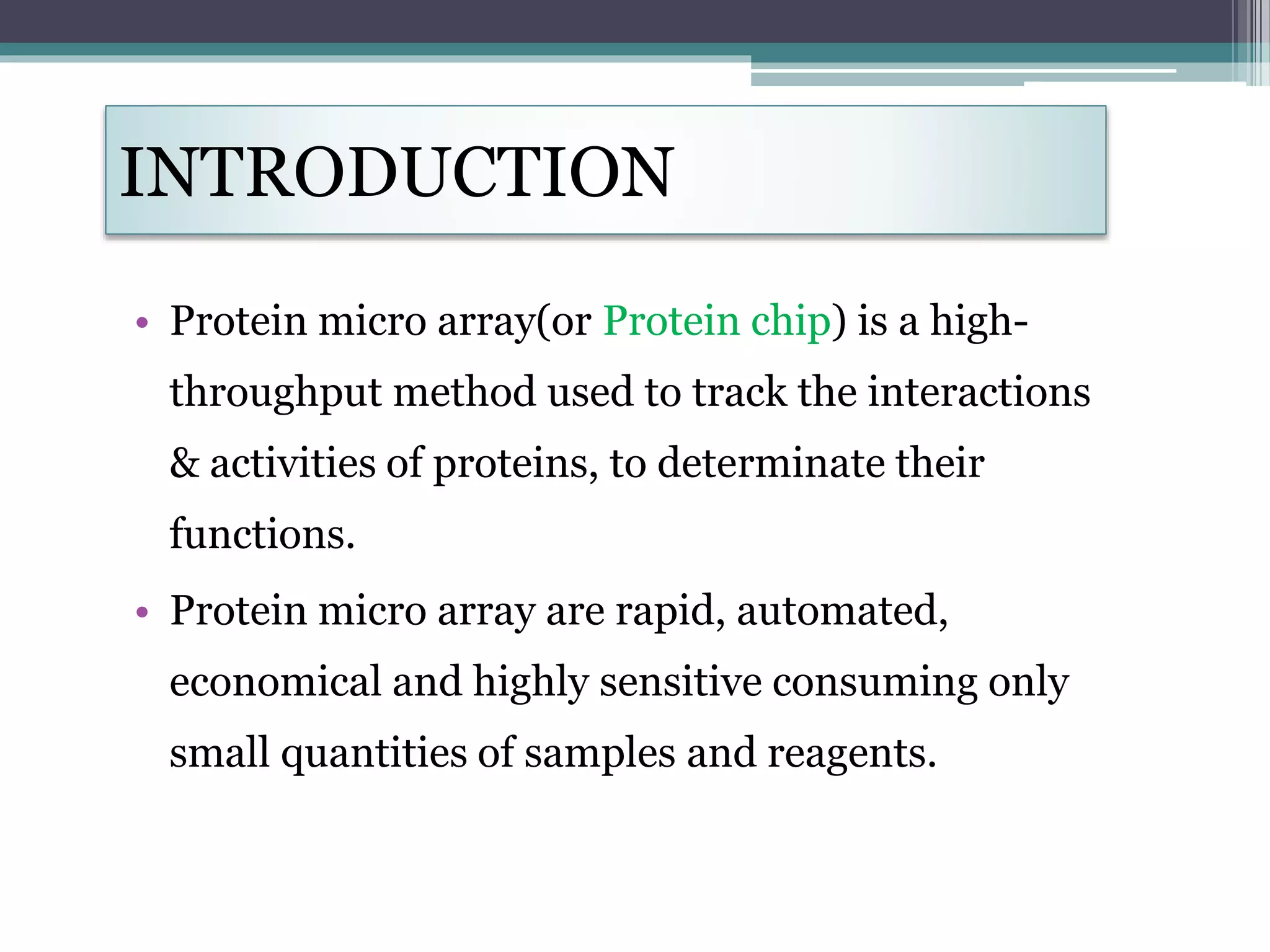 INTRODUCTION

• Protein micro array(or Protein chip) is a high-throughput method used to track the interactions & activities of proteins, to determinate their functions.

• Protein micro array are rapid, automated, economical and highly sensitive consuming only small quantities of samples and reagents.